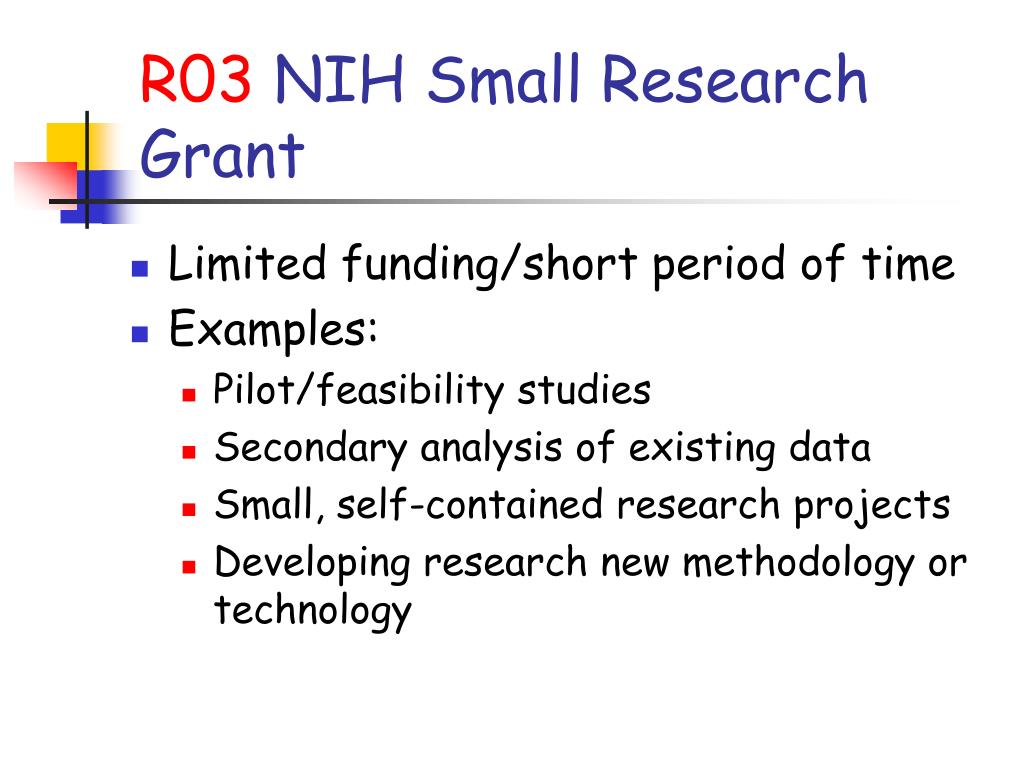 R03 NIH Small Research Grant

- Limited funding/short period of time
- Examples:
  - Pilot/feasibility studies
  - Secondary analysis of existing data
  - Small, self-contained research projects
  - Developing research new methodology or technology